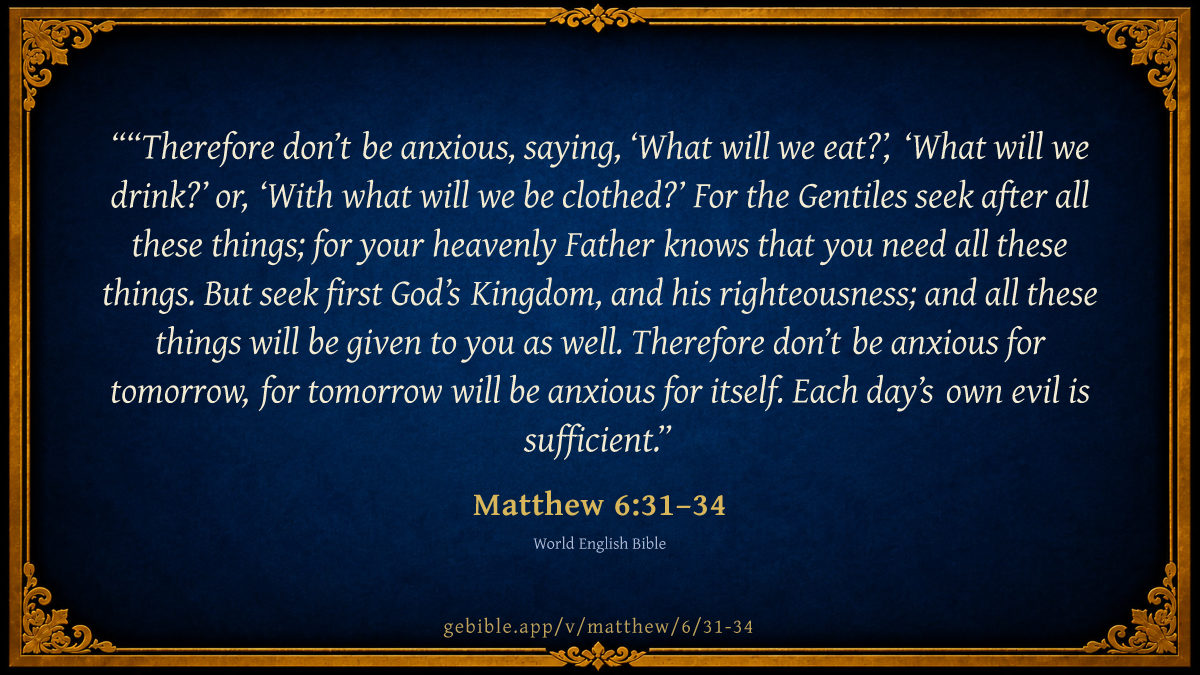 ““Therefore don’t be anxious, saying, ‘What will we eat?’, ‘What will we drink?’ or, ‘With what will we be clothed?’ For the Gentiles seek after all these things; for your heavenly Father knows that you need all these things. But seek first God’s Kingdom, and his righteousness; and all these things will be given to you as well. Therefore don’t be anxious for tomorrow, for tomorrow will be anxious for itself. Each day’s own evil is sufficient.”

Matthew 6:31–34

World English Bible

gebible.app/v/matthew/6/31-34